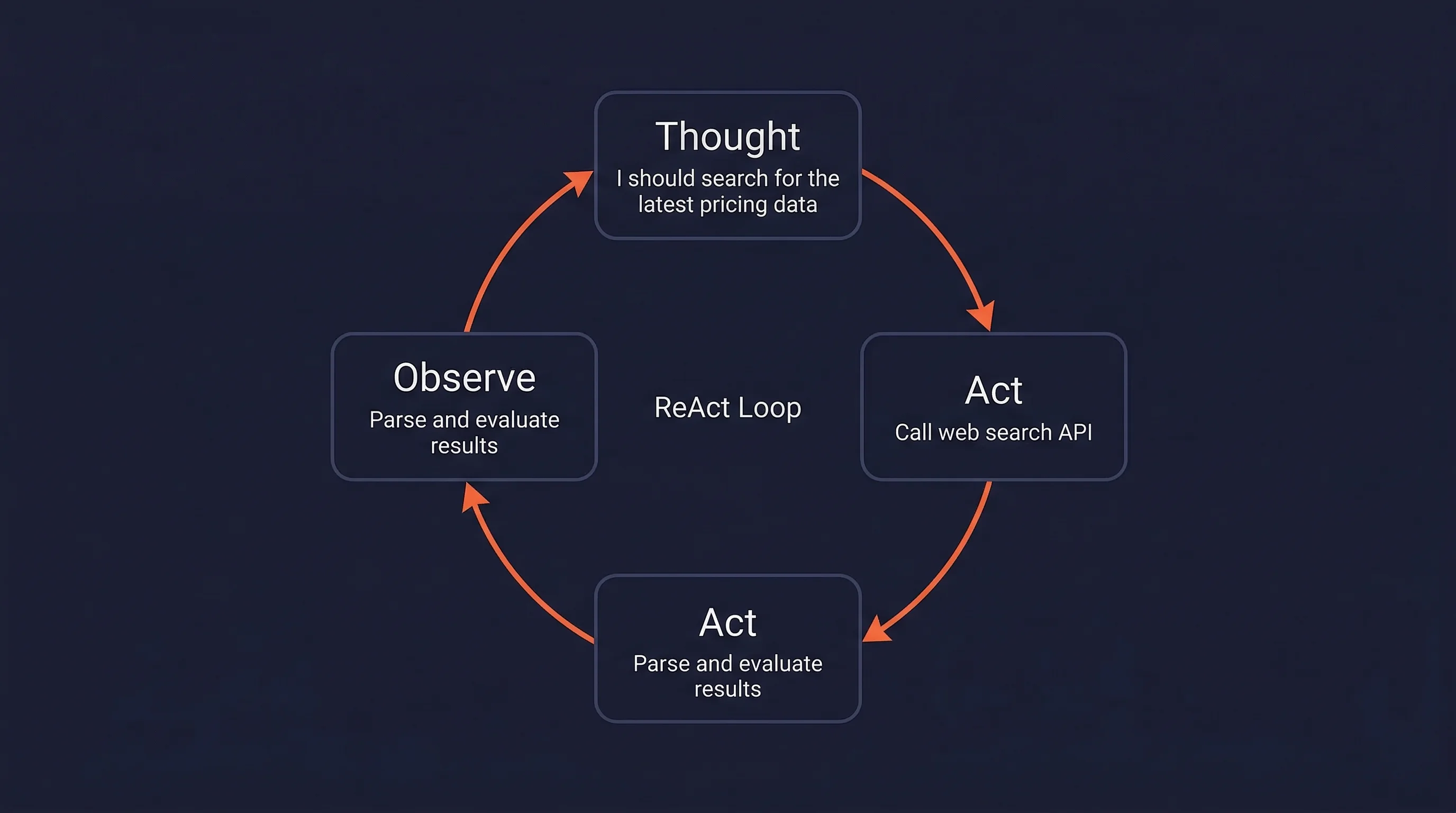 Thought
I should search for the latest pricing data

Act
Call web search API

Act
Parse and evaluate results

Observe
Parse and evaluate results

ReAct Loop